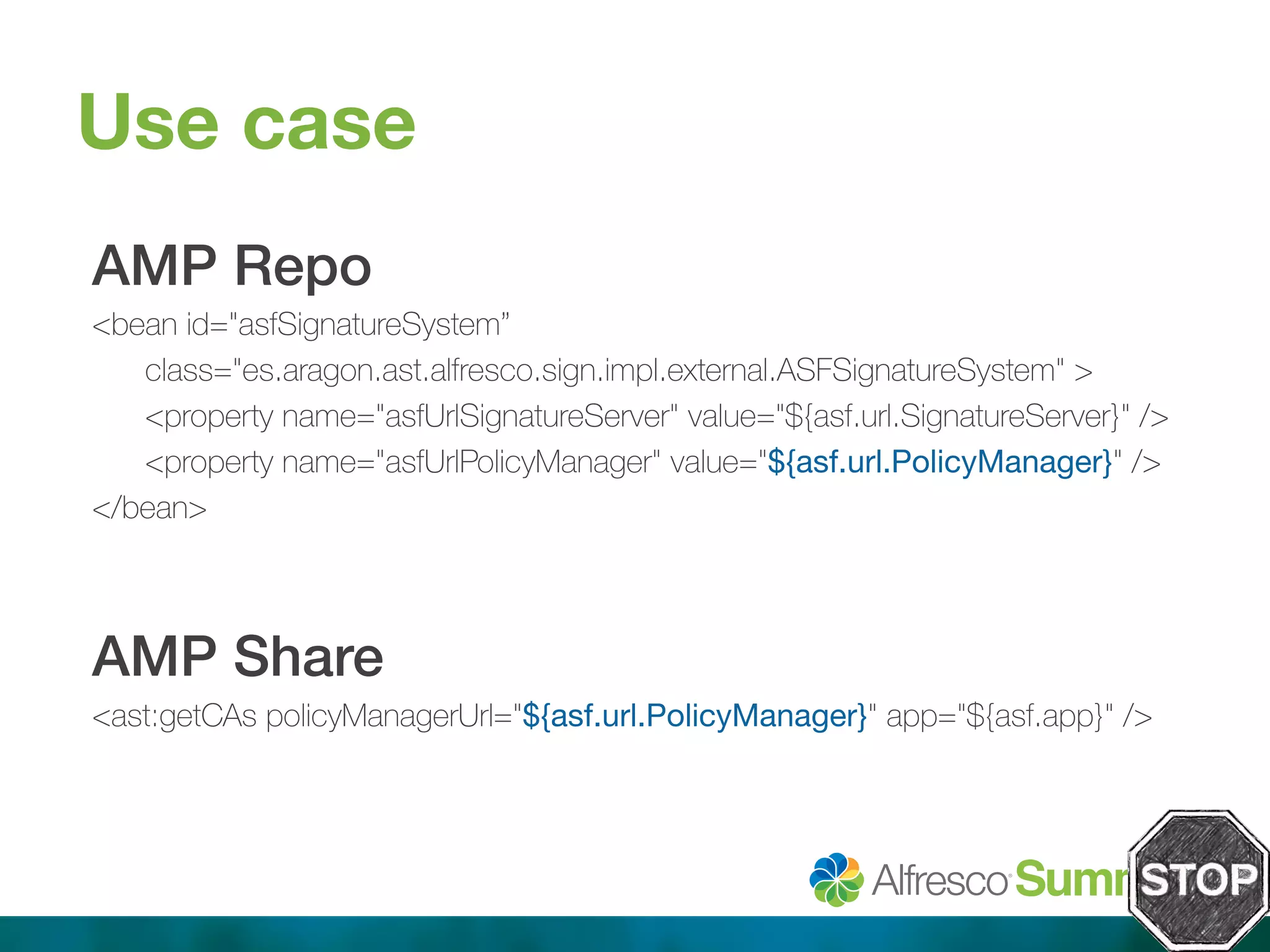 Use case

AMP Repo

<bean id="asfSignatureSystem”
class="es.aragon.ast.alfresco.sign.impl.external.ASFSignatureSystem" >
<property name="asfUrlSignatureServer" value="${asf.url.SignatureServer}" />
<property name="asfUrlPolicyManager" value="${asf.url.PolicyManager}" />
</bean>

AMP Share

<ast:getCAs policyManagerUrl="${asf.url.PolicyManager}" app="${asf.app}" />

Alfresco Summ

STOP